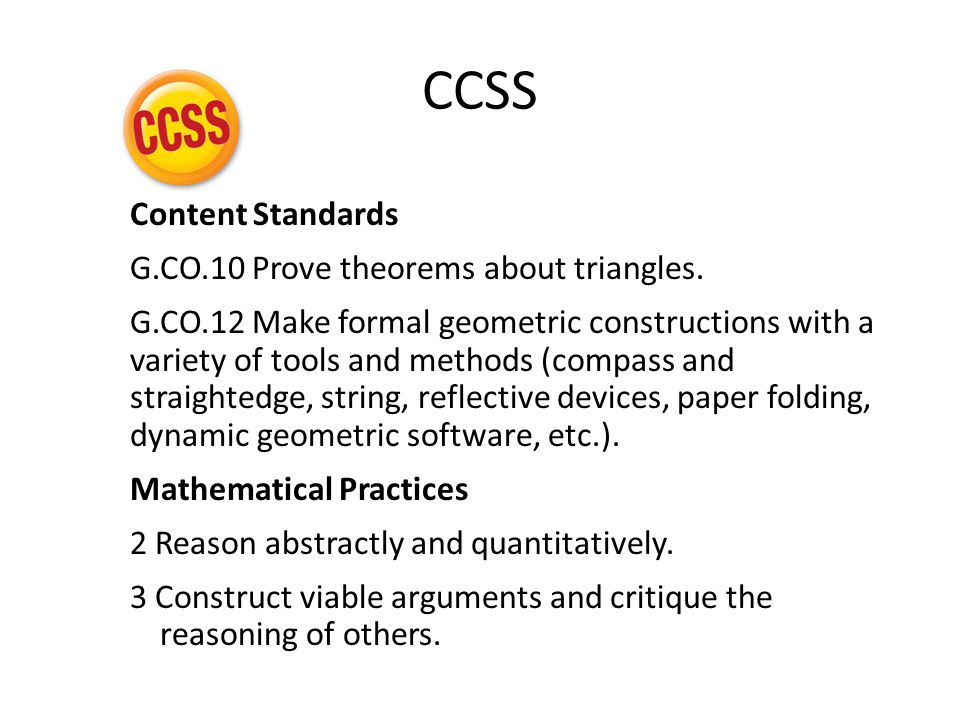 CCSS

CCSS

Content Standards

G.CO.10 Prove theorems about triangles.

G.CO.12 Make formal geometric constructions with a variety of tools and methods (compass and straightedge, string, reflective devices, paper folding, dynamic geometric software, etc.).

Mathematical Practices

2 Reason abstractly and quantitatively.

3 Construct viable arguments and critique the reasoning of others.